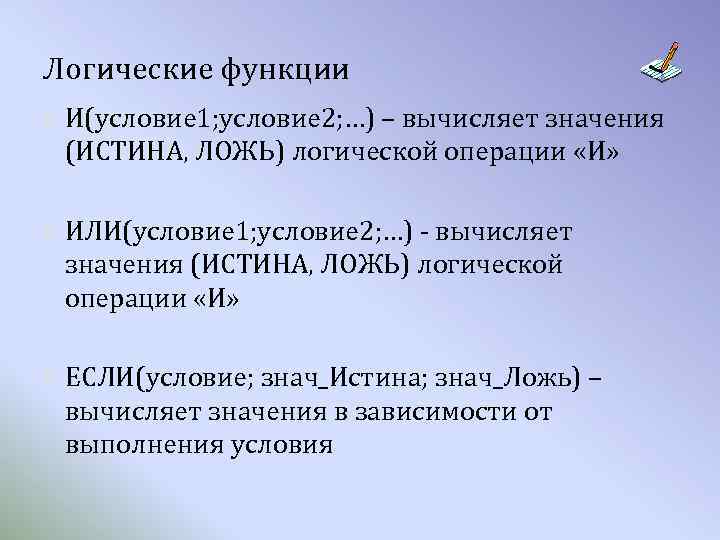 Логические функции

И(условие1;условие2;…) – вычисляет значения (ИСТИНА, ЛОЖЬ) логической операции «И»

ИЛИ(условие1;условие2;…) - вычисляет значения (ИСТИНА, ЛОЖЬ) логической операции «И»

ЕСЛИ(условие; знач_Истина; знач_Ложь) – вычисляет значения в зависимости от выполнения условия